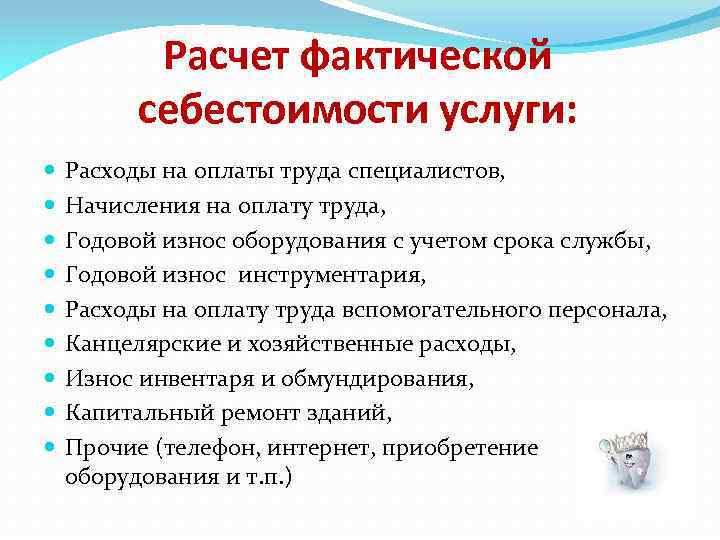 Расчет фактической себестоимости услуги:

- Расходы на оплаты труда специалистов,
- Начисления на оплату труда,
- Годовой износ оборудования с учетом срока службы,
- Годовой износ инструментария,
- Расходы на оплату труда вспомогательного персонала,
- Канцелярские и хозяйственные расходы,
- Износ инвентаря и обмундирования,
- Капитальный ремонт зданий,
- Прочие (телефон, интернет, приобретение оборудования и т.п.)